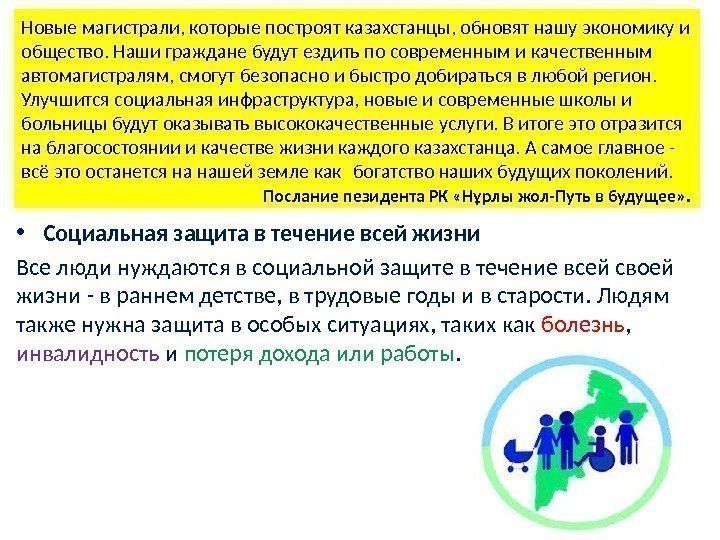 Новые магистрали, которые построят казахстанцы, обновят нашу экономику и общество. Наши граждане будут ездить по современным и качественным автомагистралям, смогут безопасно и быстро добираться в любой регион. Улучшится социальная инфраструктура, новые и современные школы и больницы будут оказывать высококачественные услуги. В итоге это отразится на благосостоянии и качестве жизни каждого казахстанца. А самое главное - всё это останется на нашей земле как богатство наших будущих поколений.

Послание пезидента РК «Нұрлы жол-Путь в будущее».

• Социальная защита в течение всей жизни

Все люди нуждаются в социальной защите в течение всей своей жизни - в раннем детстве, в трудовые годы и в старости. Людям также нужна защита в особых ситуациях, таких как болезнь, инвалидность и потеря дохода или работы.